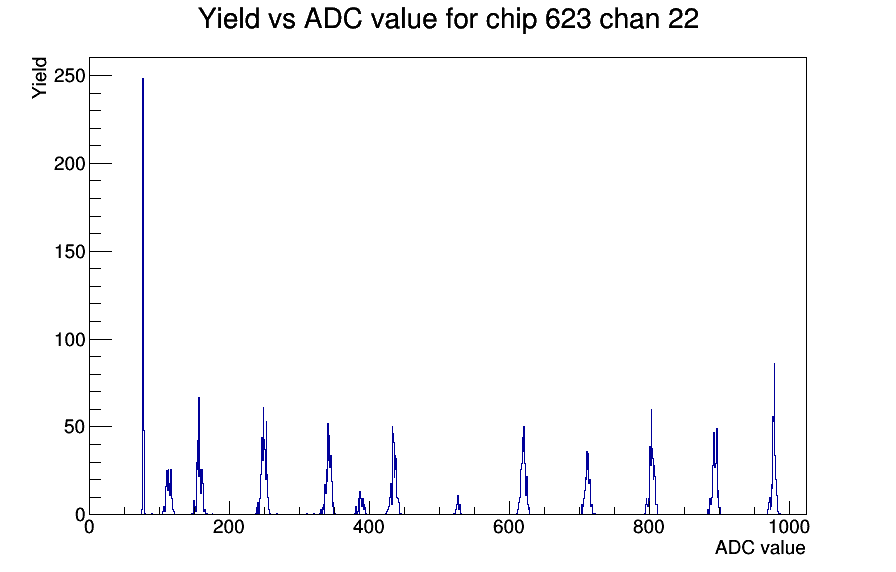 Yield vs ADC value for chip 623 chan 22

Yield

250

200

150

100

50

0

0

200

400

600

800

1000

ADC value